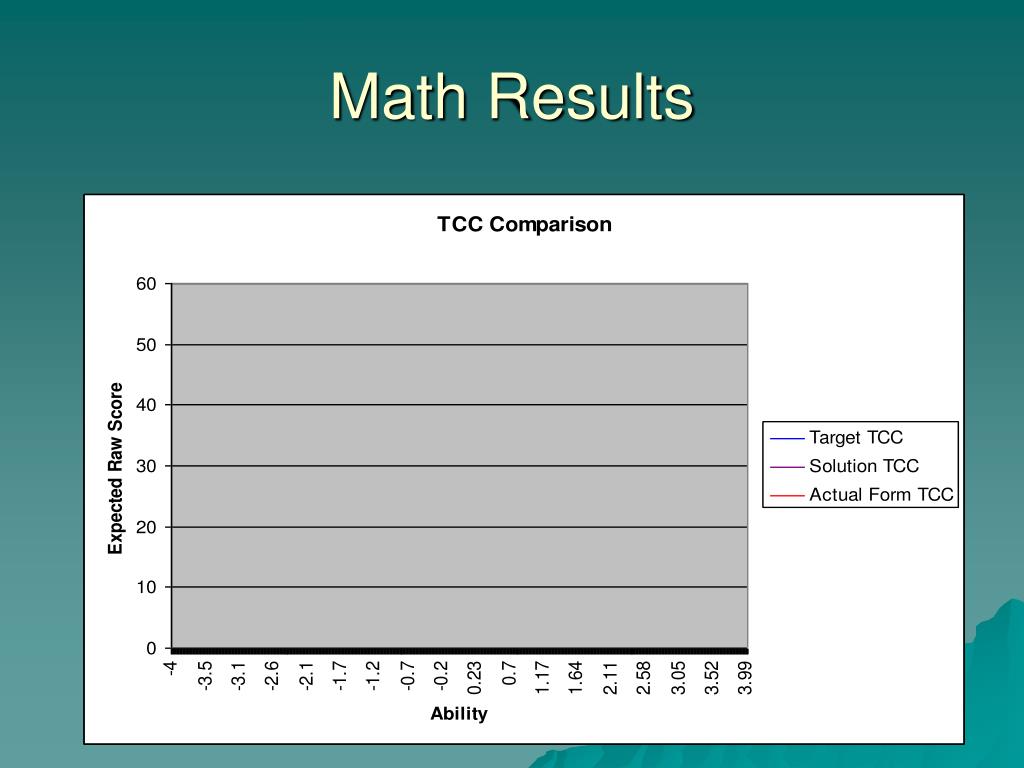 Math Results

TCC Comparison

Expected Raw Score

60
50
40
30
20
10
0

-4
-3.5
-3.1
-2.6
-2.1
-1.7
-1.2
-0.7
-0.2
0.23
0.7
1.17
1.64
2.11
2.58
3.05
3.52
3.99

Ability

Target TCC
Solution TCC
Actual Form TCC